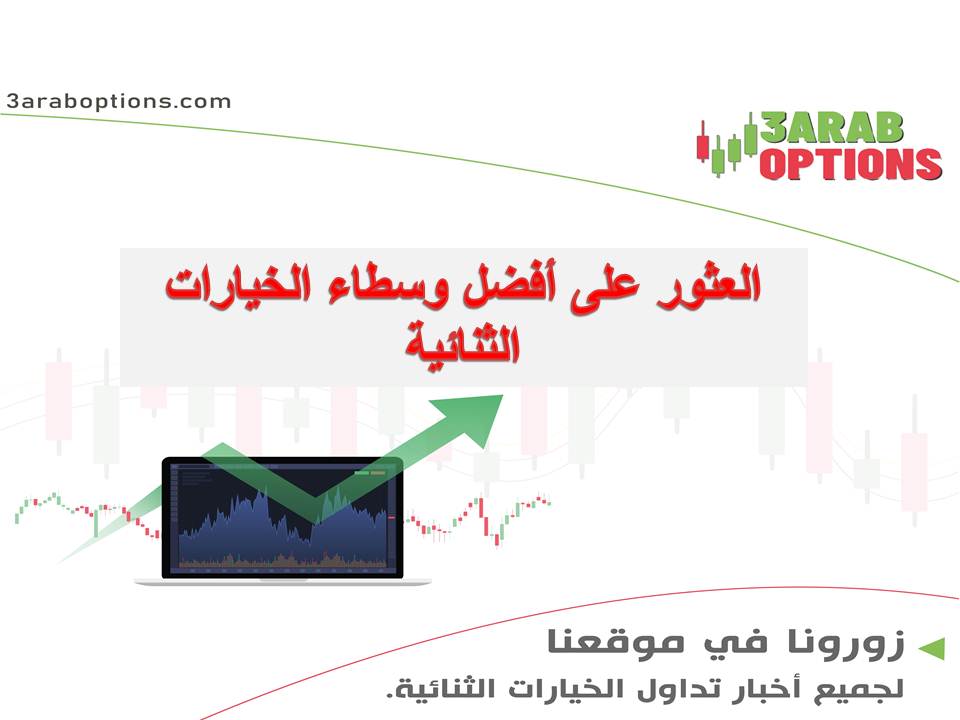 3araboptions.com

3ARAB OPTIONS

العثور على أفضل وسطاء الخيارات الثنائية

زورونا في موقعنا

لجميع أخبار تداول الخيارات الثنائية.